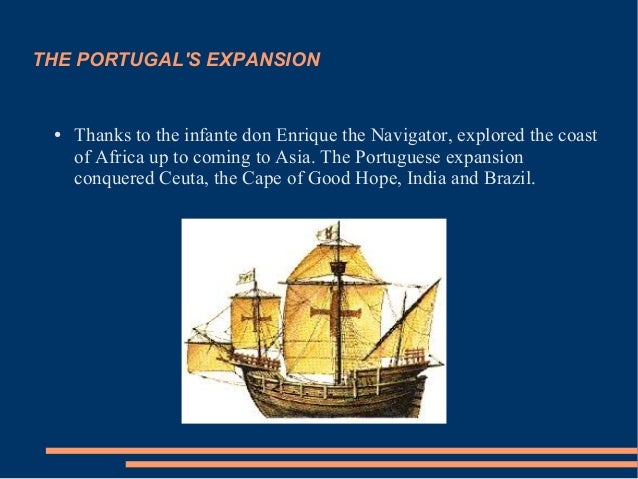 THE PORTUGAL'S EXPANSION

• Thanks to the infante don Enrique the Navigator, explored the coast of Africa up to coming to Asia. The Portuguese expansion conquered Ceuta, the Cape of Good Hope, India and Brazil.